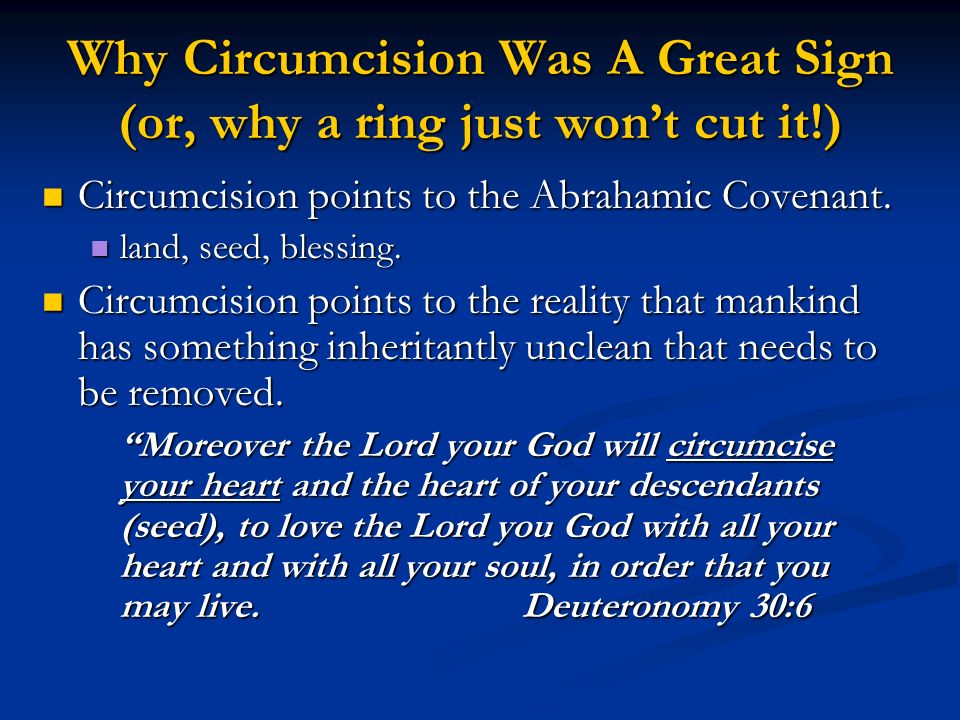 Why Circumcision Was A Great Sign (or, why a ring just won't cut it!)

Circumcision points to the Abrahamic Covenant.

land, seed, blessing.

Circumcision points to the reality that mankind has something inheritantly unclean that needs to be removed.

"Moreover the Lord your God will circumcise your heart and the heart of your descendants (seed), to love the Lord you God with all your heart and with all your soul, in order that you may live. Deuteronomy 30:6